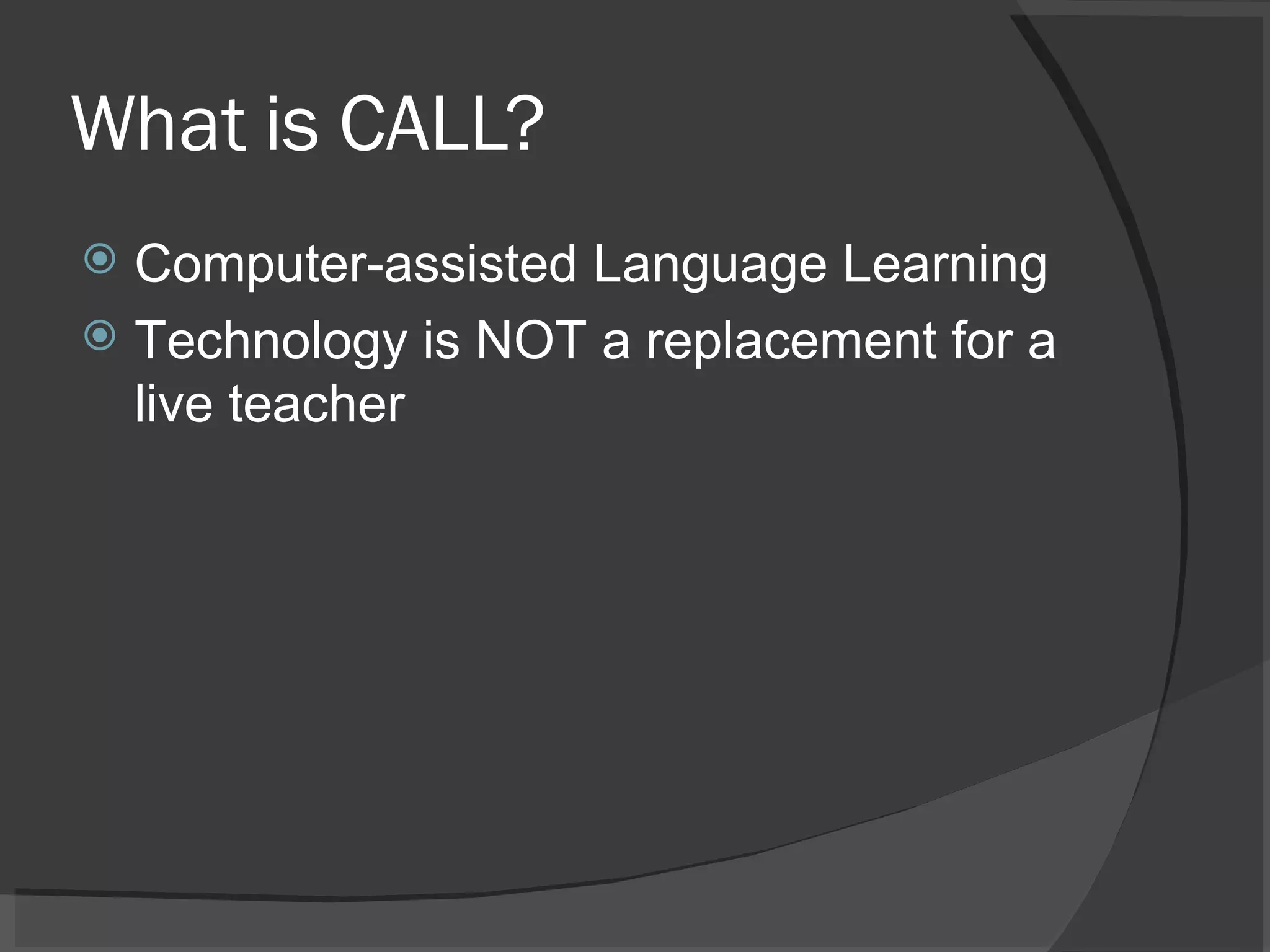 What is CALL?

Computer-assisted Language Learning

Technology is NOT a replacement for a live teacher